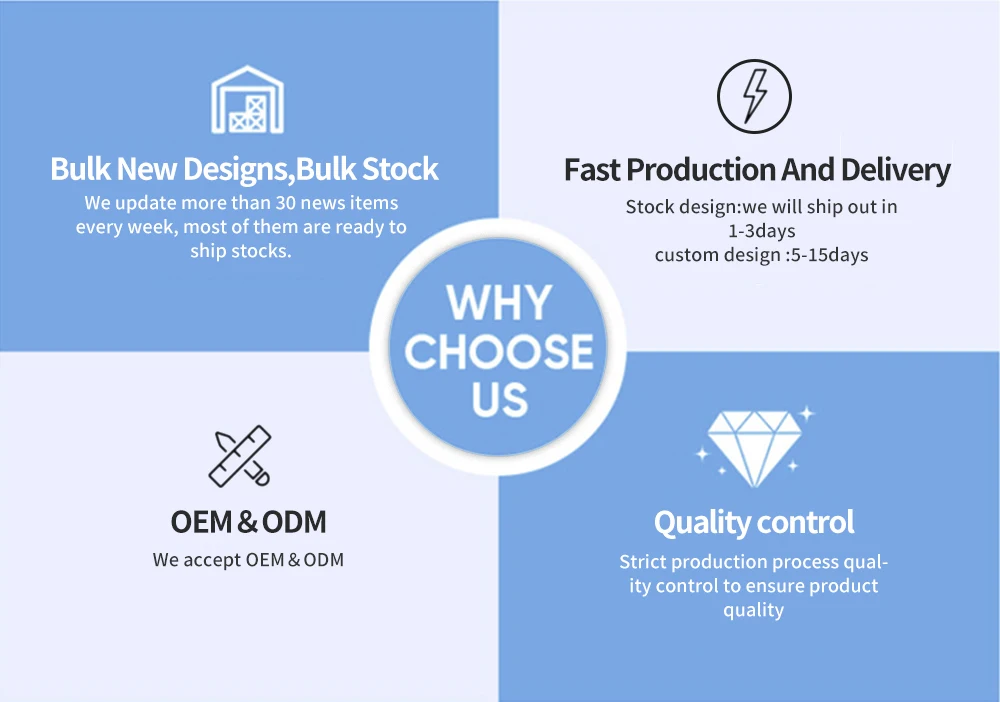 Bulk New Designs,Bulk Stock
We update more than 30 news items every week, most of them are ready to ship stocks.

Fast Production And Delivery
Stock design:we will ship out in 1-3days
custom design :5-15days

WHY CHOOSE US

OEM & ODM
We accept OEM & ODM

Quality control
Strict production process quality control to ensure product quality